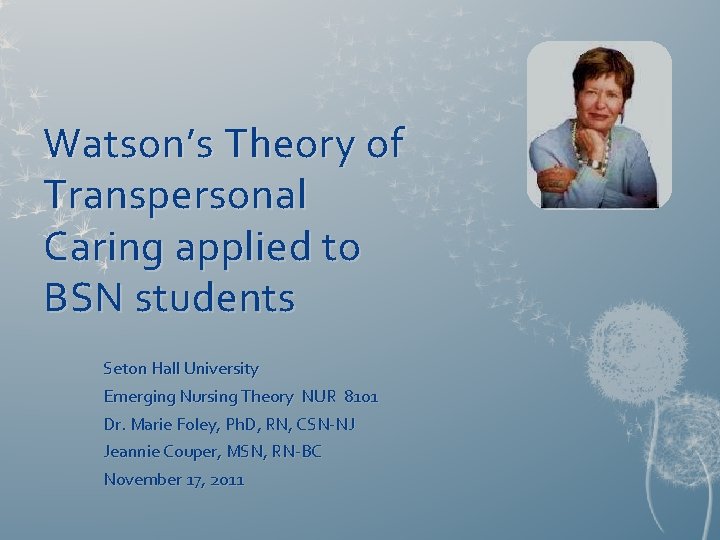 Watson's Theory of Transpersonal Caring applied to BSN students

Seton Hall University
Emerging Nursing Theory NUR 8101
Dr. Marie Foley, PhD, RN, CSN-NJ
Jeannie Couper, MSN, RN-BC
November 17, 2011